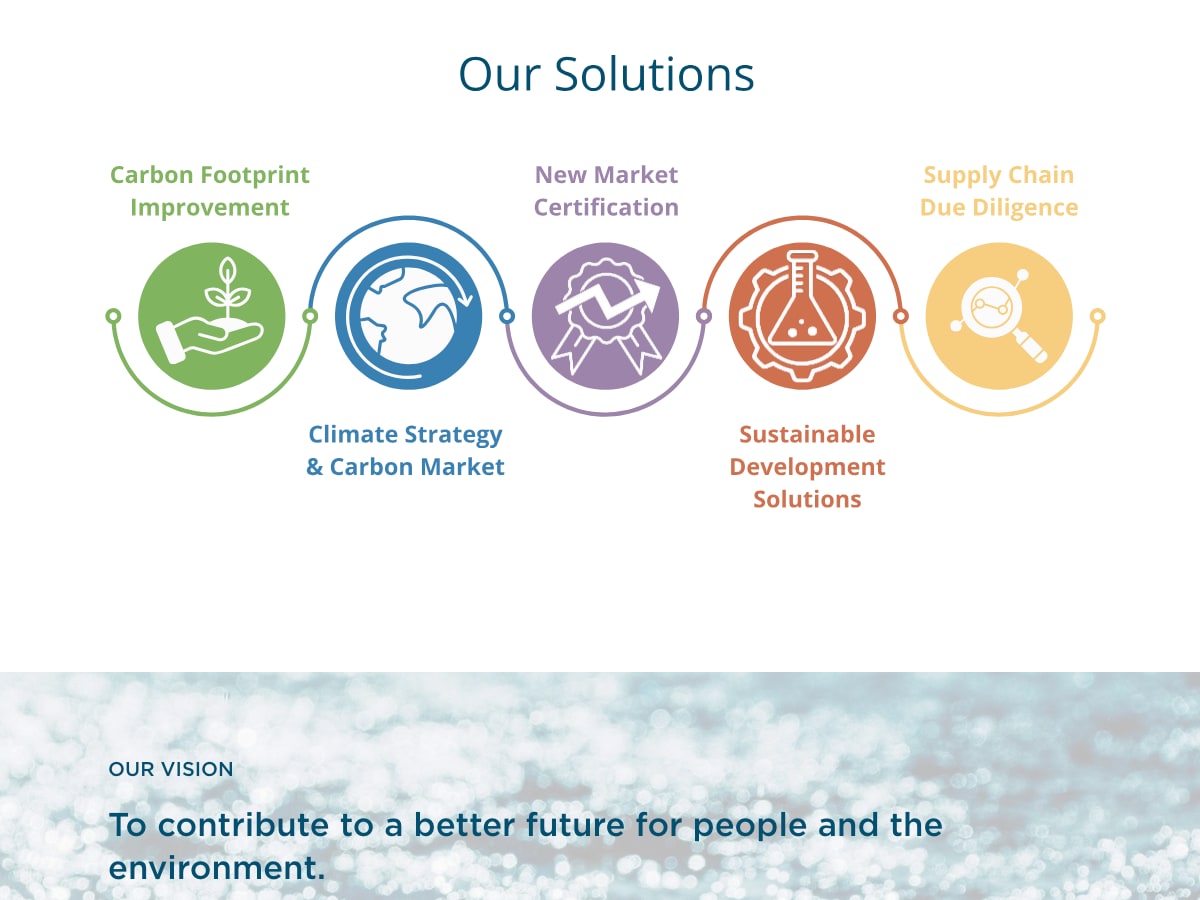 Our Solutions

Carbon Footprint Improvement

Climate Strategy & Carbon Market

New Market Certification

Sustainable Development Solutions

Supply Chain Due Diligence

OUR VISION

To contribute to a better future for people and the environment.